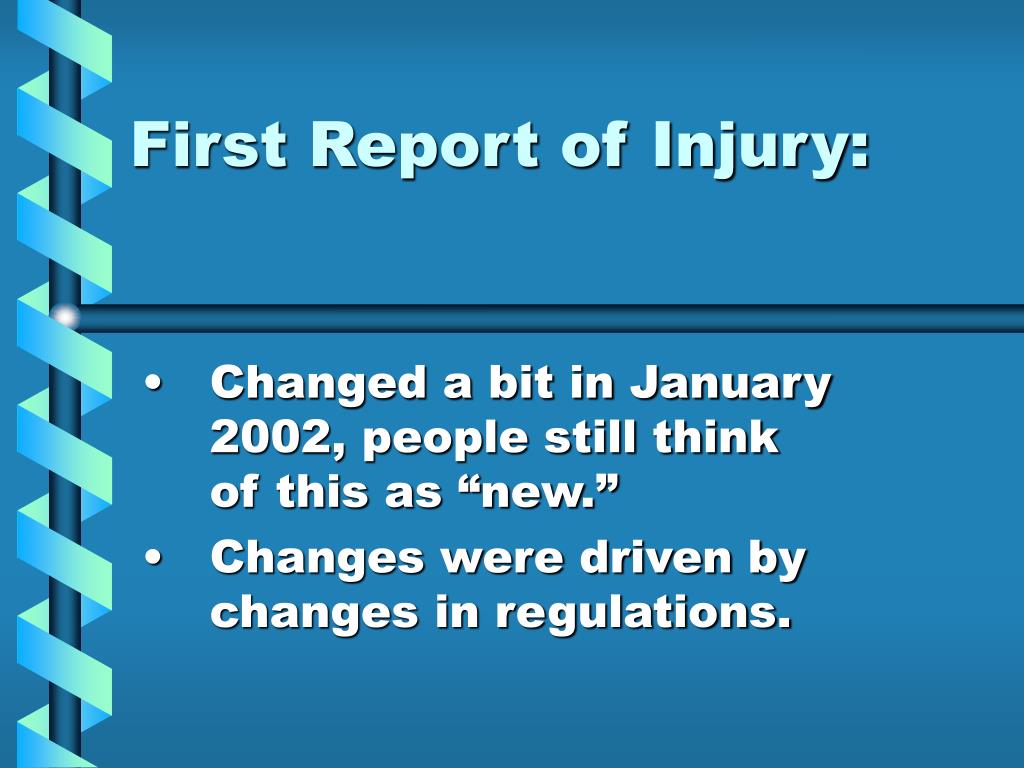 First Report of Injury:

• Changed a bit in January 2002, people still think of this as “new.”
• Changes were driven by changes in regulations.